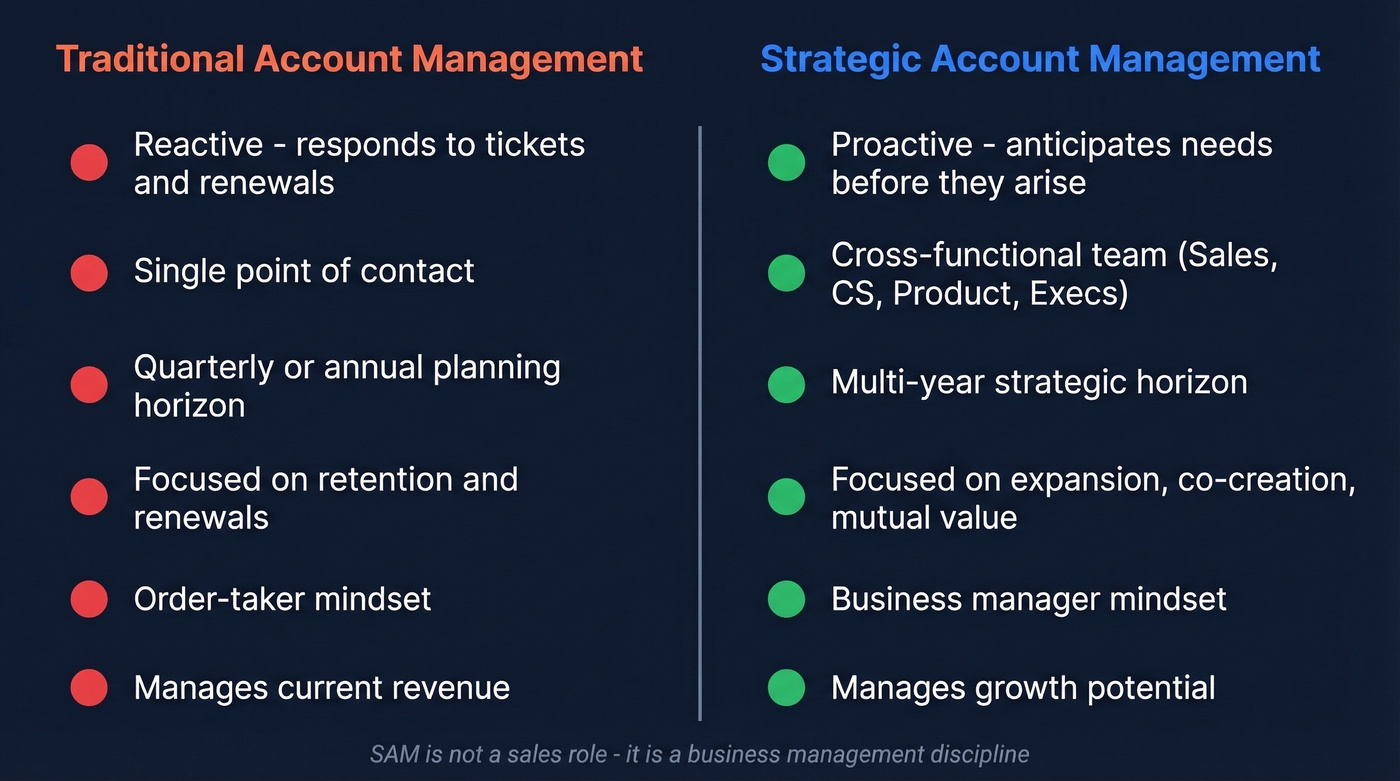 Traditional Account Management

Reactive - responds to tickets and renewals

Single point of contact

Quarterly or annual planning horizon

Focused on retention and renewals

Order-taker mindset

Manages current revenue

Strategic Account Management

Proactive - anticipates needs before they arise

Cross-functional team (Sales, CS, Product, Execs)

Multi-year strategic horizon

Focused on expansion, co-creation, mutual value

Business manager mindset

Manages growth potential

SAM is not a sales role - it is a business management discipline